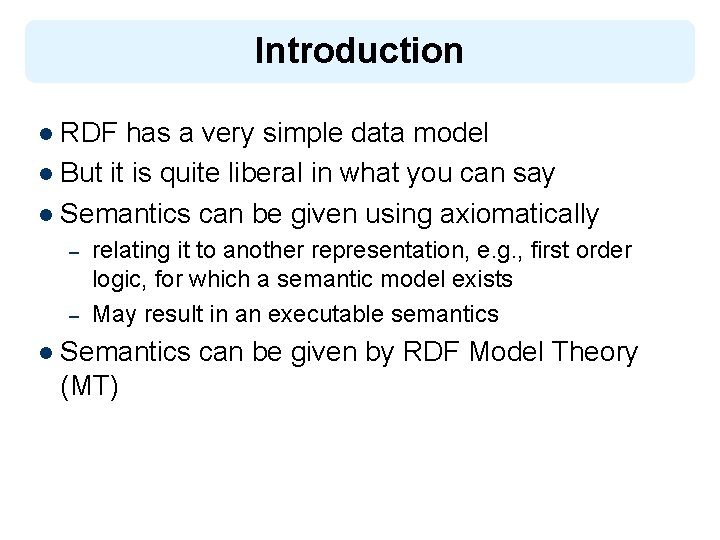 Introduction

● RDF has a very simple data model
● But it is quite liberal in what you can say
● Semantics can be given using axiomatically
– relating it to another representation, e.g., first order logic, for which a semantic model exists
– May result in an executable semantics
● Semantics can be given by RDF Model Theory (MT)